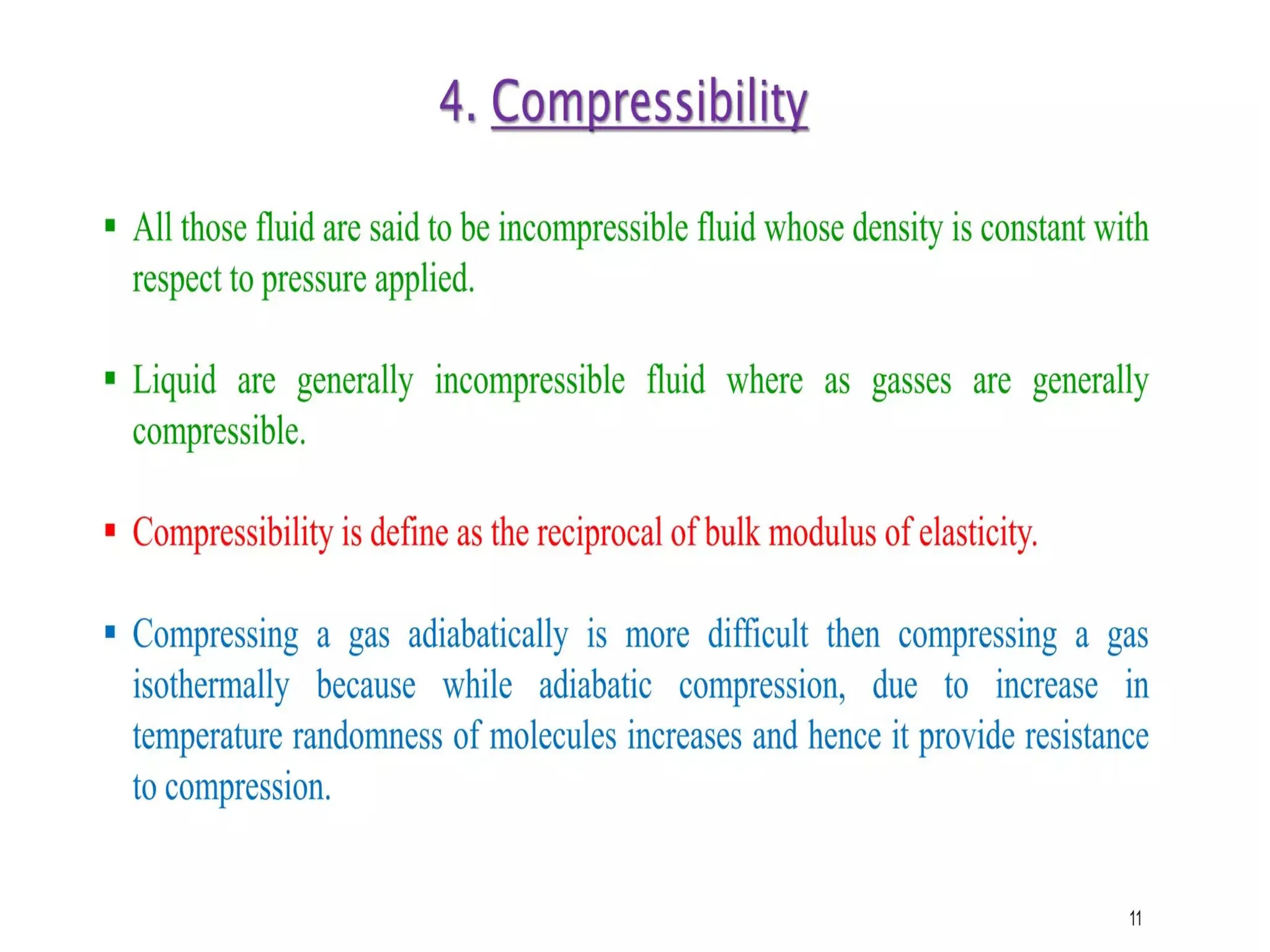 4. Compressibility

▪ All those fluid are said to be incompressible fluid whose density is constant with respect to pressure applied.

▪ Liquid are generally incompressible fluid where as gasses are generally compressible.

▪ Compressibility is define as the reciprocal of bulk modulus of elasticity.

▪ Compressing a gas adiabatically is more difficult then compressing a gas isothermally because while adiabatic compression, due to increase in temperature randomness of molecules increases and hence it provide resistance to compression.

11